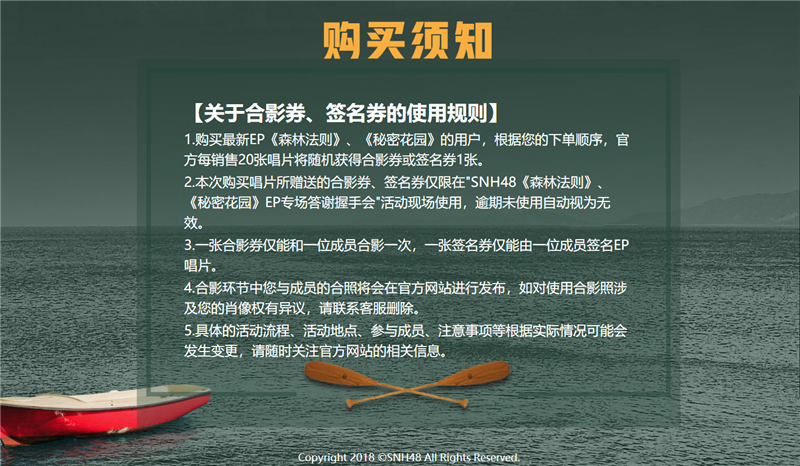 购买须知

【关于合影券、签名券的使用规则】

1.购买最新EP《森林法则》、《秘密花园》的用户，根据您的下单顺序，官方每销售20张唱片将随机获得合影券或签名券1张。

2.本次购买唱片所赠送的合影券、签名券仅限在"SNH48《森林法则》、《秘密花园》EP专场答谢握手会"活动现场使用，逾期未使用自动视为无效。

3.一张合影券仅能和一位成员合影一次，一张签名券仅能由一位成员签名EP唱片。

4.合影环节中您与成员的合照将会在官方网站进行发布，如对使用合影照涉及您的肖像权有异议，请联系客服删除。

5.具体的活动流程、活动地点、参与成员、注意事项等根据实际情况可能会发生变更，请随时关注官方网站的相关信息。

Copyright 2018 ©SNH48 All Rights Reserved.